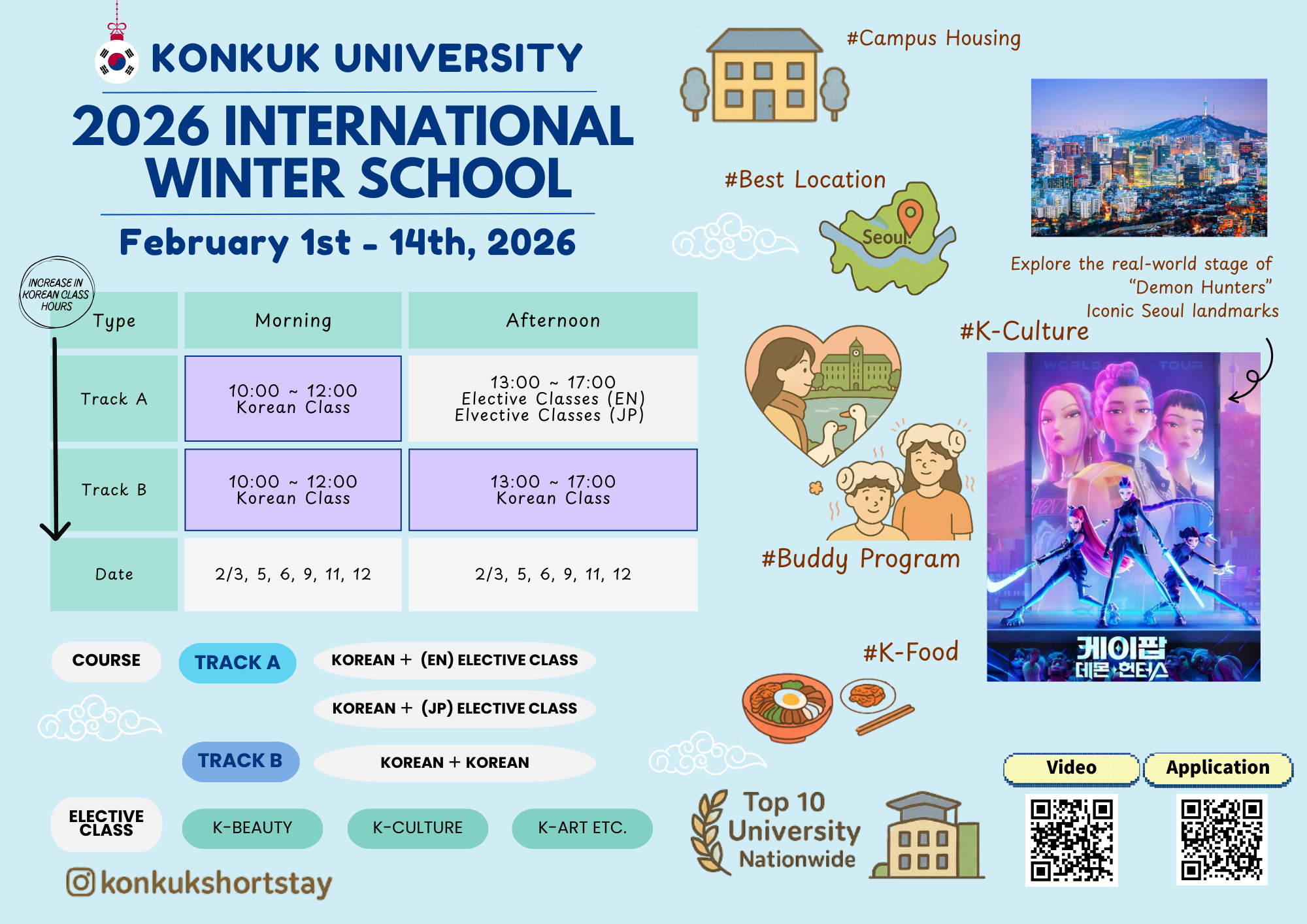 KONKUK UNIVERSITY

2026 INTERNATIONAL WINTER SCHOOL

February 1st - 14th, 2026

INCREASE IN KOREAN CLASS HOURS

| Type | Morning | Afternoon |
|---|---|---|
| Track A | 10:00 ~ 12:00 Korean Class | 13:00 ~ 17:00 Elective Classes (EN) Elvective Classes (JP) |
| Track B | 10:00 ~ 12:00 Korean Class | 13:00 ~ 17:00 Korean Class |
| Date | 2/3, 5, 6, 9, 11, 12 | 2/3, 5, 6, 9, 11, 12 |

COURSE

TRACK A

KOREAN + (EN) ELECTIVE CLASS

KOREAN + (JP) ELECTIVE CLASS

TRACK B

KOREAN + KOREAN

ELECTIVE CLASS

K-BEAUTY

K-CULTURE

K-ART ETC.

konkukshortstay

#Campus Housing

#Best Location

Seoul

Explore the real-world stage of "Demon Hunters" Iconic Seoul landmarks

#K-Culture

WORLD TOUR

케이팝 데몬 헌터스

#Buddy Program

#K-Food

Top 10 University Nationwide

Video

Application